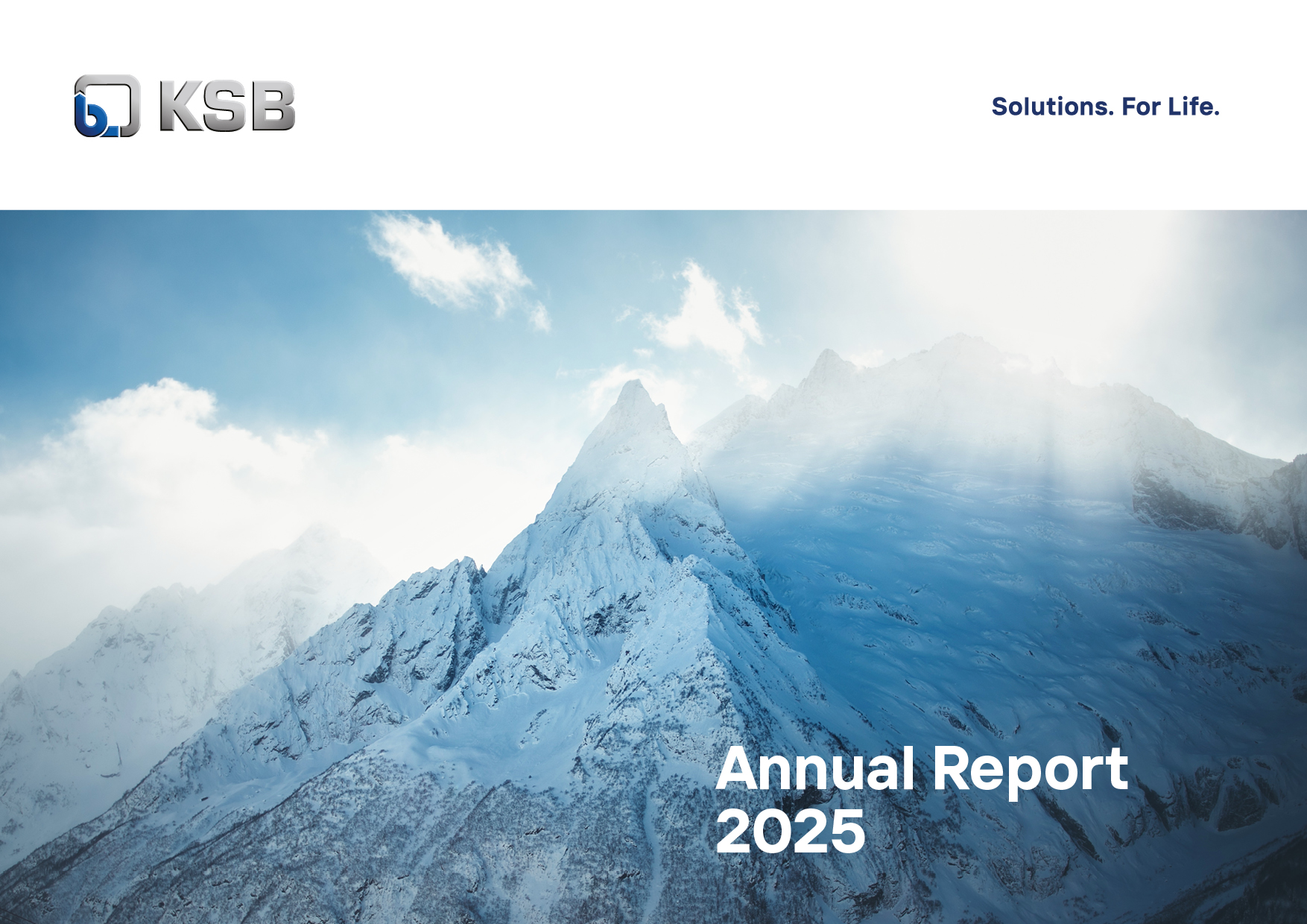 KSB

Solutions. For Life.

Annual Report 2025